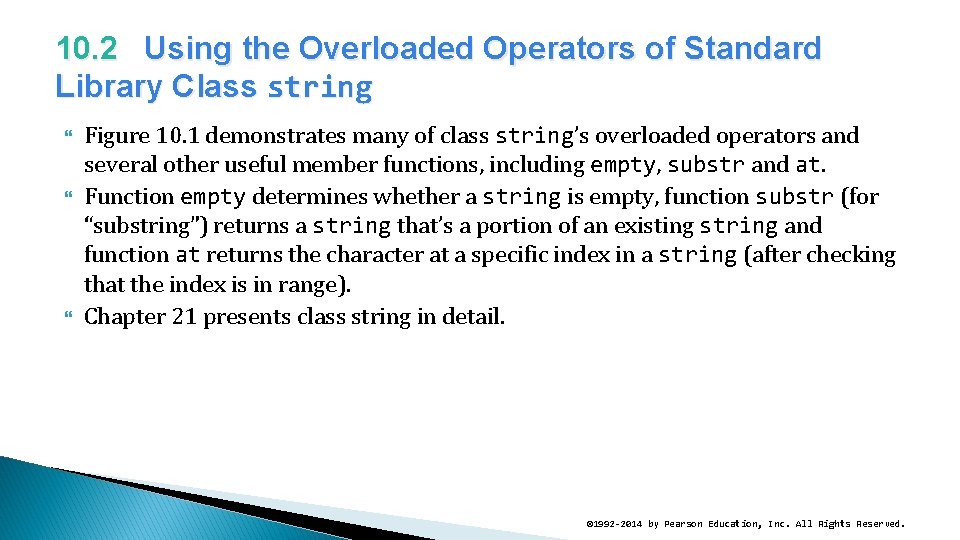 10.2 Using the Overloaded Operators of Standard Library Class string

Figure 10.1 demonstrates many of class string's overloaded operators and several other useful member functions, including empty, substr and at.

Function empty determines whether a string is empty, function substr (for "substring") returns a string that's a portion of an existing string and function at returns the character at a specific index in a string (after checking that the index is in range).

Chapter 21 presents class string in detail.

©1992-2014 by Pearson Education, Inc. All Rights Reserved.